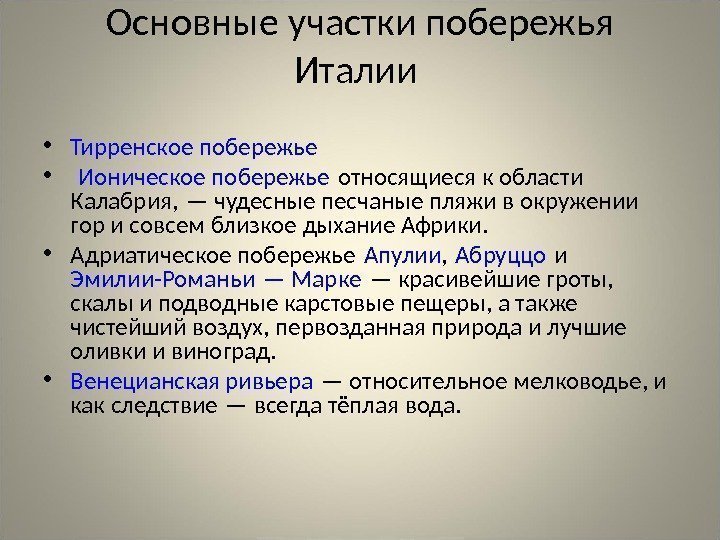 Основные участки побережья Италии

• Тирренское побережье
• Ионическое побережье относящиеся к области Калабрия, — чудесные песчаные пляжи в окружении гор и совсем близкое дыхание Африки.
• Адриатическое побережье Апулии, Абруццо и Эмилии-Романьи — Марке — красивейшие гроты, скалы и подводные карстовые пещеры, а также чистейший воздух, первозданная природа и лучшие оливки и виноград.
• Венецианская ривьера — относительное мелководье, и как следствие — всегда тёплая вода.